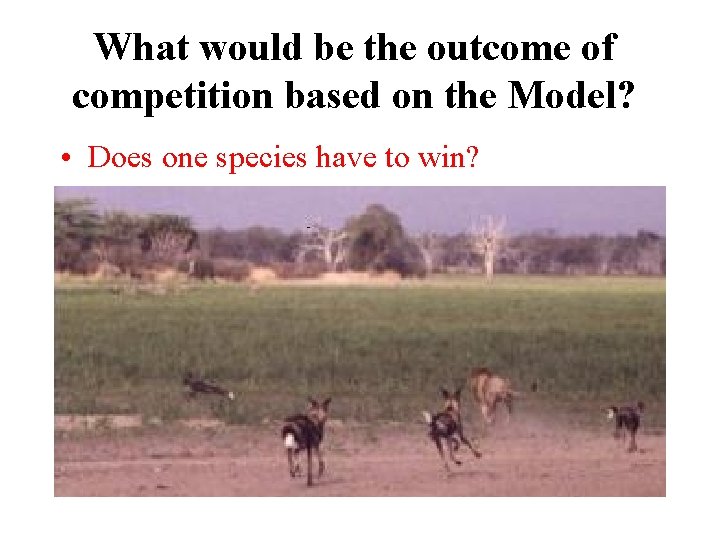 What would be the outcome of competition based on the Model?

• Does one species have to win?